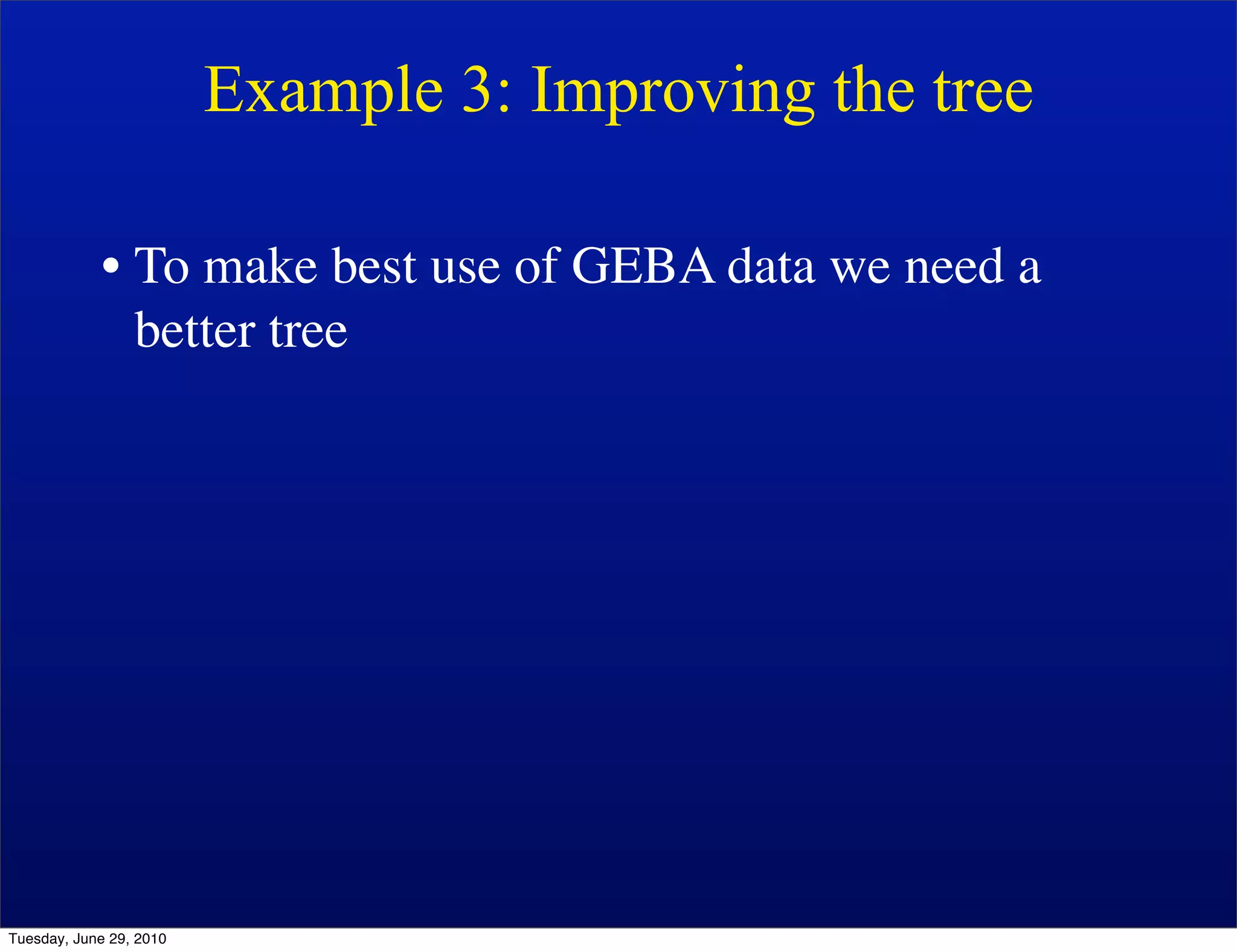 Example 3: Improving the tree

• To make best use of GEBA data we need a better tree

Tuesday, June 29, 2010